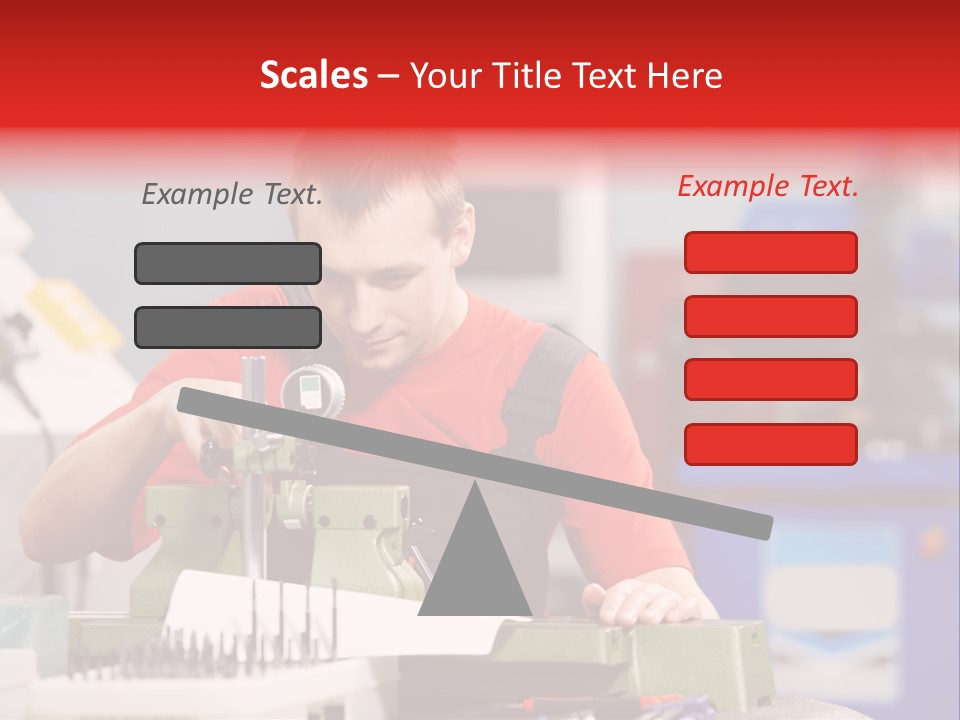 Scales – Your Title Text Here

Example Text.

Example Text.